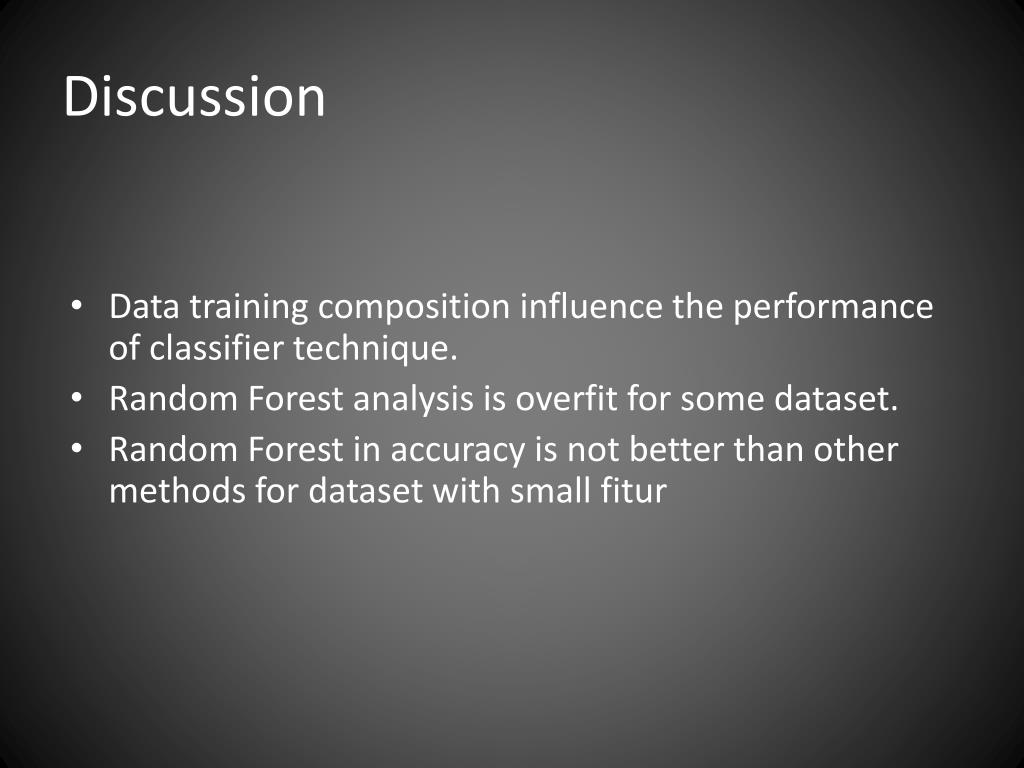 Discussion

• Data training composition influence the performance of classifier technique.
• Random Forest analysis is overfit for some dataset.
• Random Forest in accuracy is not better than other methods for dataset with small fitur